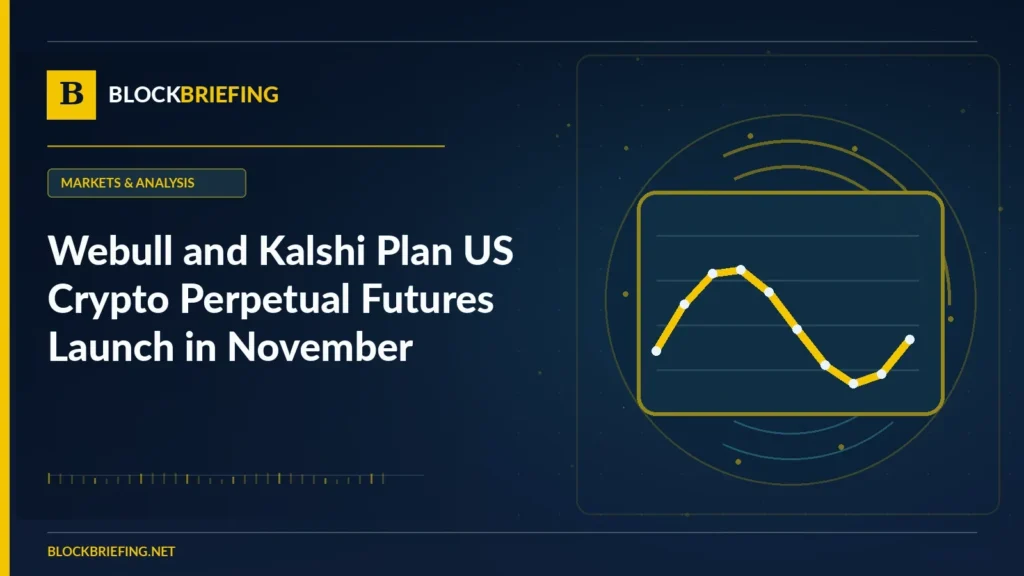 B BLOCKBRIEFING

MARKETS & ANALYSIS

Webull and Kalshi Plan US Crypto Perpetual Futures Launch in November

BLOCKBRIEFING.NET